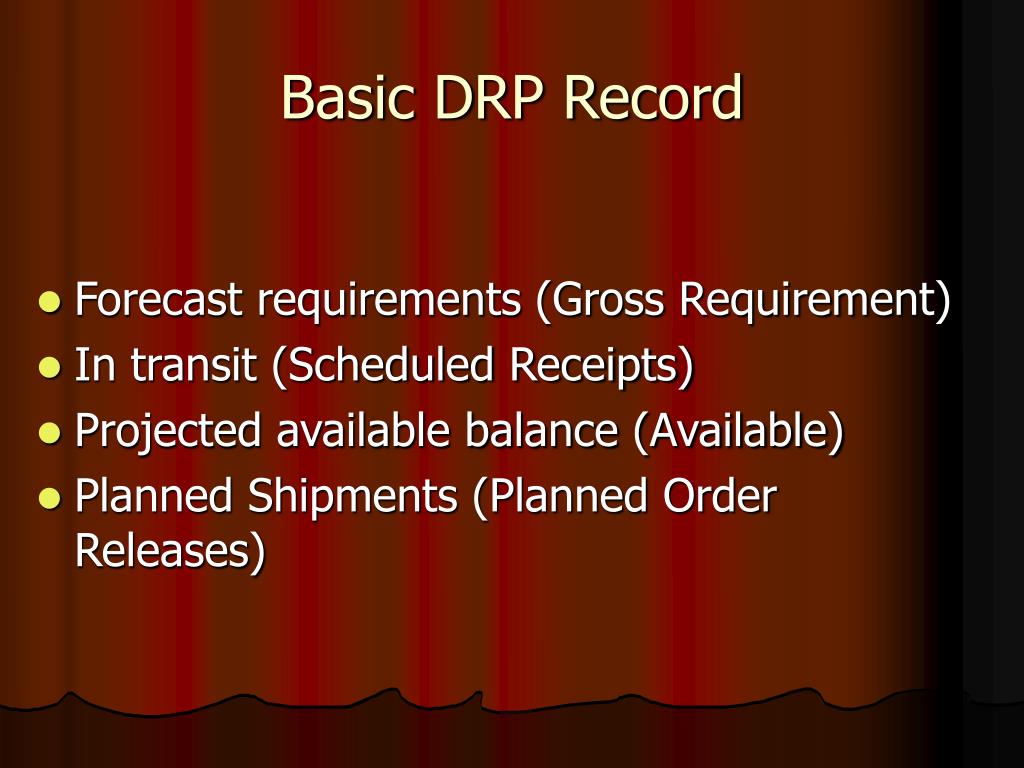 Basic DRP Record

- Forecast requirements (Gross Requirement)
- In transit (Scheduled Receipts)
- Projected available balance (Available)
- Planned Shipments (Planned Order Releases)